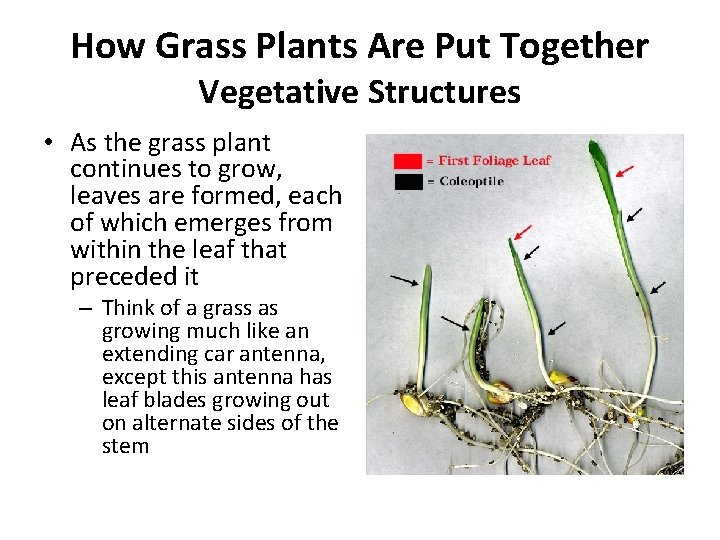 How Grass Plants Are Put Together
Vegetative Structures

• As the grass plant continues to grow, leaves are formed, each of which emerges from within the leaf that preceded it

– Think of a grass as growing much like an extending car antenna, except this antenna has leaf blades growing out on alternate sides of the stem

= First Foliage Leaf
= Coleoptile